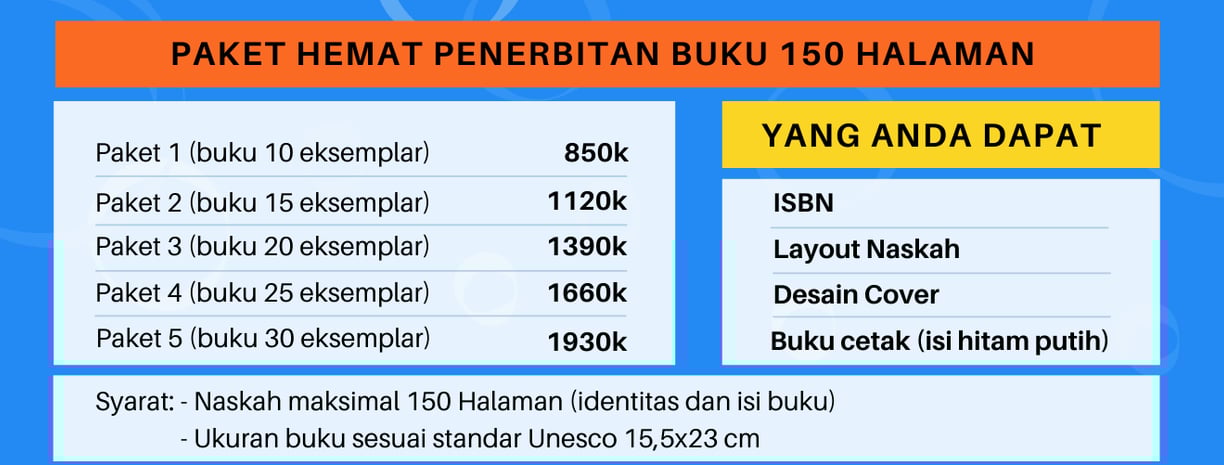 PAKET HEMAT PENERBITAN BUKU 150 HALAMAN

| | |
|---|---|
| Paket 1 (buku 10 eksemplar) | 850k |
| Paket 2 (buku 15 eksemplar) | 1120k |
| Paket 3 (buku 20 eksemplar) | 1390k |
| Paket 4 (buku 25 eksemplar) | 1660k |
| Paket 5 (buku 30 eksemplar) | 1930k |

YANG ANDA DAPAT

ISBN
Layout Naskah
Desain Cover
Buku cetak (isi hitam putih)

Syarat: - Naskah maksimal 150 Halaman (identitas dan isi buku)
- Ukuran buku sesuai standar Unesco 15,5x23 cm